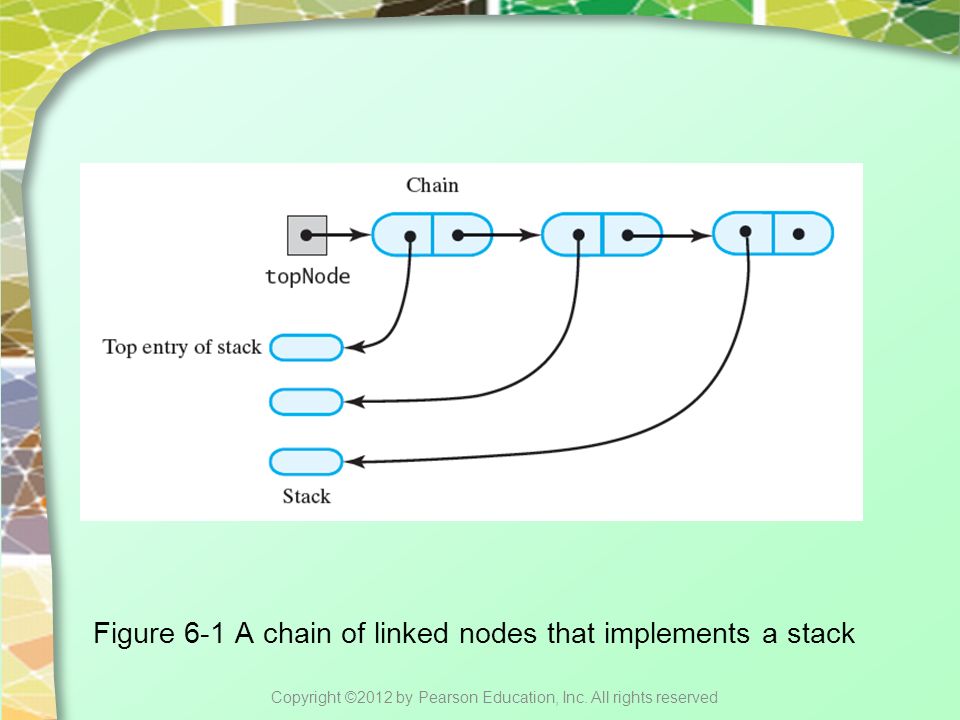 Chain

topNode

Top entry of stack

Stack

Figure 6-1 A chain of linked nodes that implements a stack

Copyright ©2012 by Pearson Education, Inc. All rights reserved